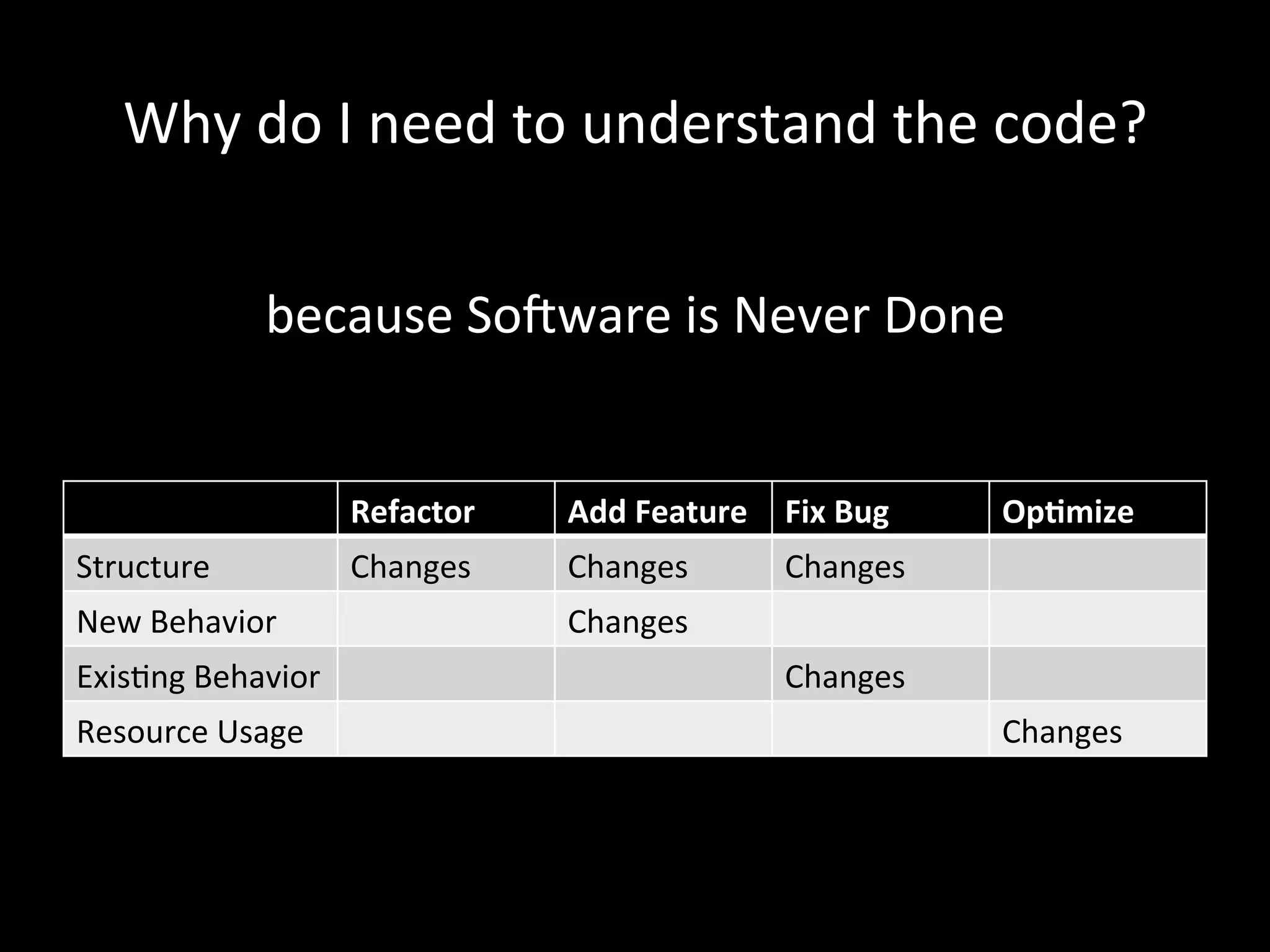 Why do I need to understand the code?

because Software is Never Done

| | Refactor | Add Feature | Fix Bug | Optimize |
|---|---|---|---|---|
| Structure | Changes | Changes | Changes | |
| New Behavior | | Changes | | |
| Existing Behavior | | | Changes | |
| Resource Usage | | | | Changes |